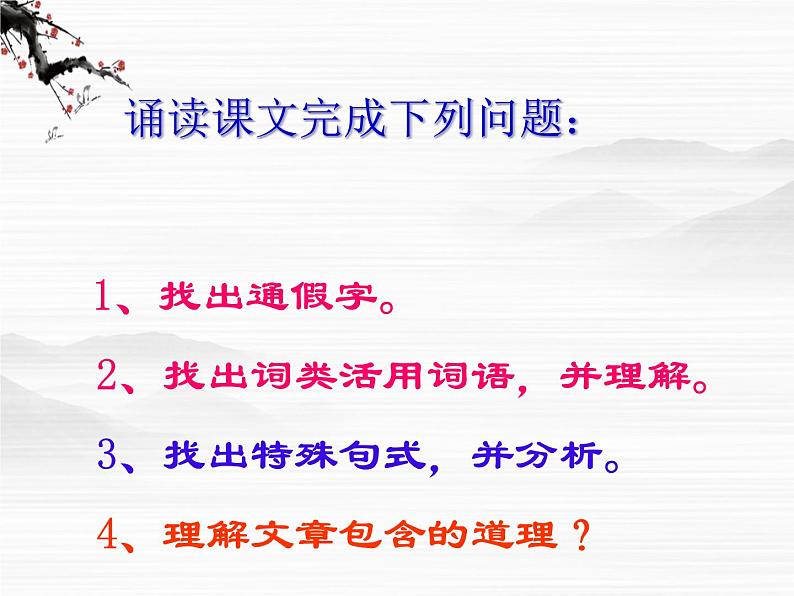 诵读课文完成下列问题：

1、找出通假字。

2、找出词类活用词语，并理解。

3、找出特殊句式，并分析。

4、理解文章包含的道理？